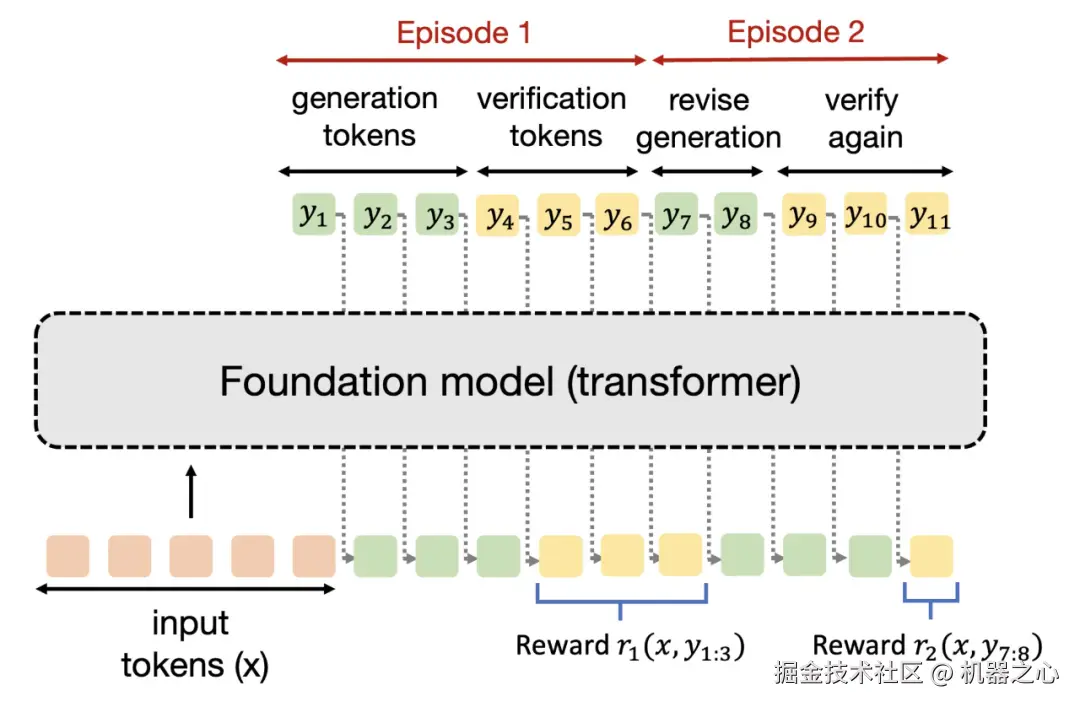 Episode 1

Episode 2

generation tokens

verification tokens

revise generation

verify again

$y_1$ $y_2$ $y_3$ $y_4$ $y_5$ $y_6$ $y_7$ $y_8$ $y_9$ $y_{10}$ $y_{11}$

Foundation model (transformer)

input tokens (x)

Reward $r_1(x, y_{1:3})$

Reward $r_2(x, y_{7:8})$

掘金技术社区 @ 机器之心